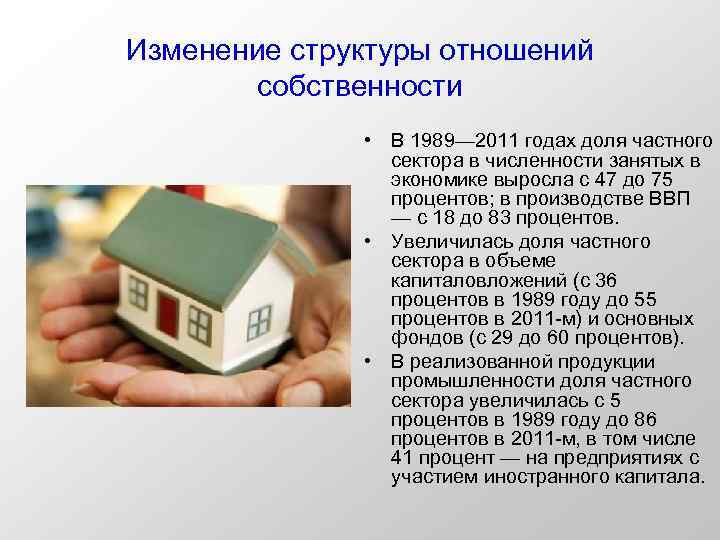 Изменение структуры отношений собственности

• В 1989—2011 годах доля частного сектора в численности занятых в экономике выросла с 47 до 75 процентов; в производстве ВВП — с 18 до 83 процентов.
• Увеличилась доля частного сектора в объеме капиталовложений (с 36 процентов в 1989 году до 55 процентов в 2011-м) и основных фондов (с 29 до 60 процентов).
• В реализованной продукции промышленности доля частного сектора увеличилась с 5 процентов в 1989 году до 86 процентов в 2011-м, в том числе 41 процент — на предприятиях с участием иностранного капитала.